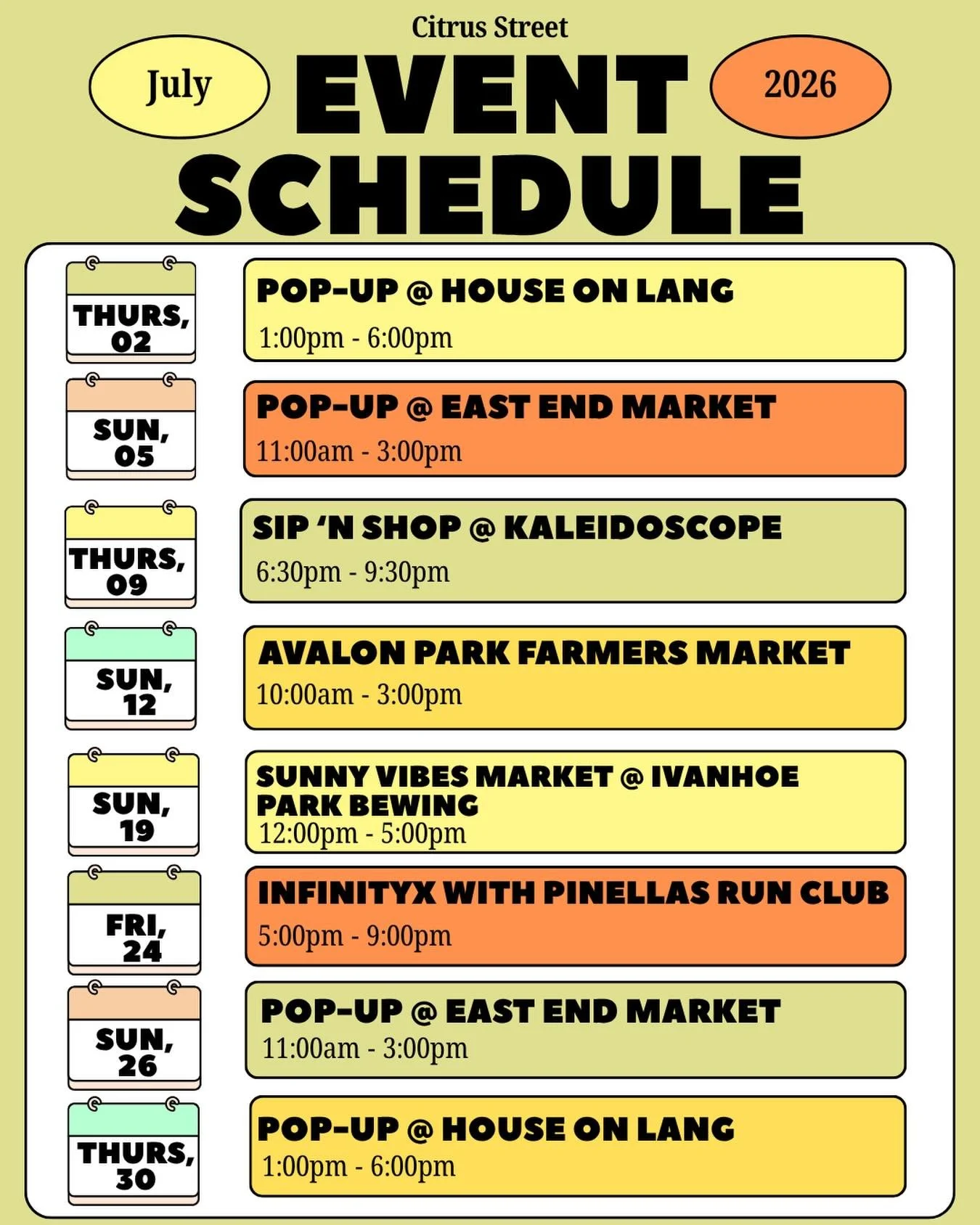 Citrus Street

July

EVENT SCHEDULE

2026

THURS, 02

POP-UP @ HOUSE ON LANG
1:00pm - 6:00pm

SUN, 05

POP-UP @ EAST END MARKET
11:00am - 3:00pm

THURS, 09

SIP 'N SHOP @ KALEIDOSCOPE
6:30pm - 9:30pm

SUN, 12

AVALON PARK FARMERS MARKET
10:00am - 3:00pm

SUN, 19

SUNNY VIBES MARKET @ IVANHOE PARK BEWING
12:00pm - 5:00pm

FRI, 24

INFINITYX WITH PINELLAS RUN CLUB
5:00pm - 9:00pm

SUN, 26

POP-UP @ EAST END MARKET
11:00am - 3:00pm

THURS, 30

POP-UP @ HOUSE ON LANG
1:00pm - 6:00pm